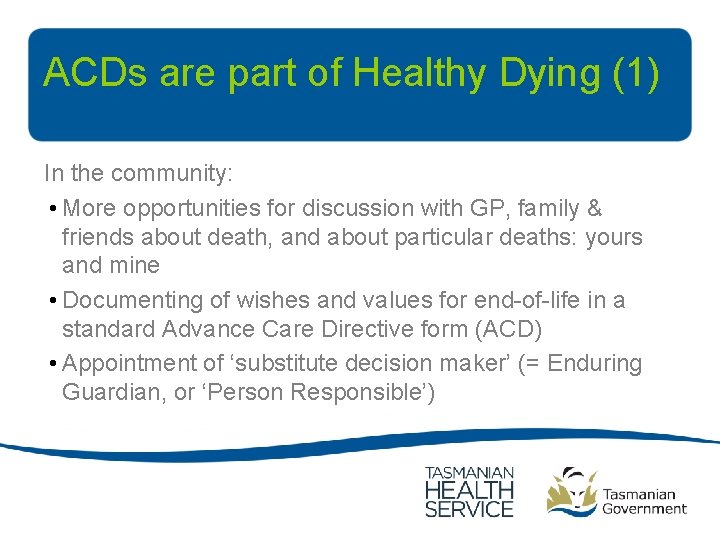 ACDs are part of Healthy Dying (1)

In the community:

• More opportunities for discussion with GP, family & friends about death, and about particular deaths: yours and mine
• Documenting of wishes and values for end-of-life in a standard Advance Care Directive form (ACD)
• Appointment of ‘substitute decision maker’ (= Enduring Guardian, or ‘Person Responsible’)

TASMANIAN HEALTH SERVICE

Tasmanian Government